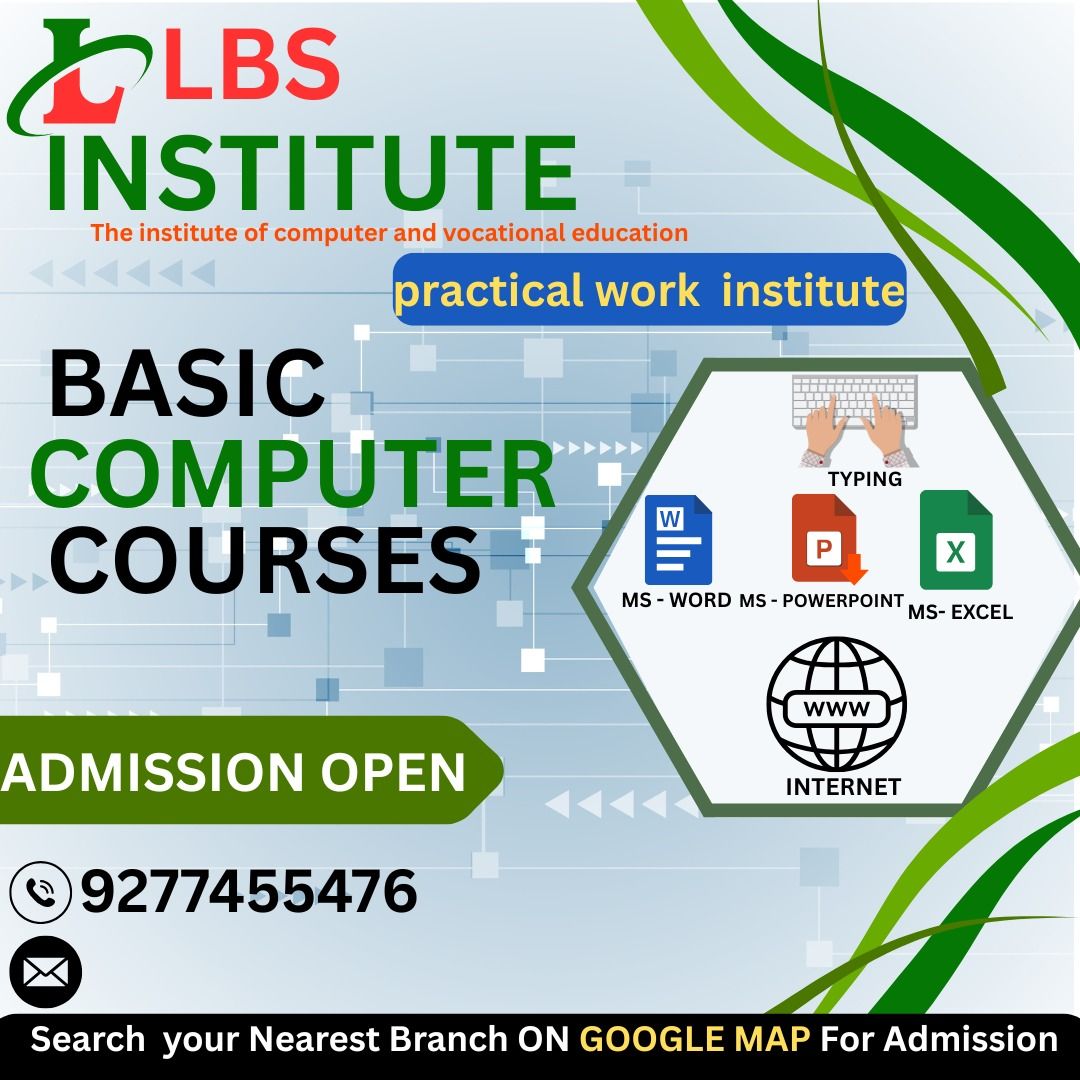 LBS
INSTITUTE
The institute of computer and vocational education

practical work institute

BASIC
COMPUTER
COURSES

TYPING

W
MS - WORD

P
MS - POWERPOINT

X
MS- EXCEL

WWW
INTERNET

ADMISSION OPEN

9277455476

Search your Nearest Branch ON GOOGLE MAP For Admission